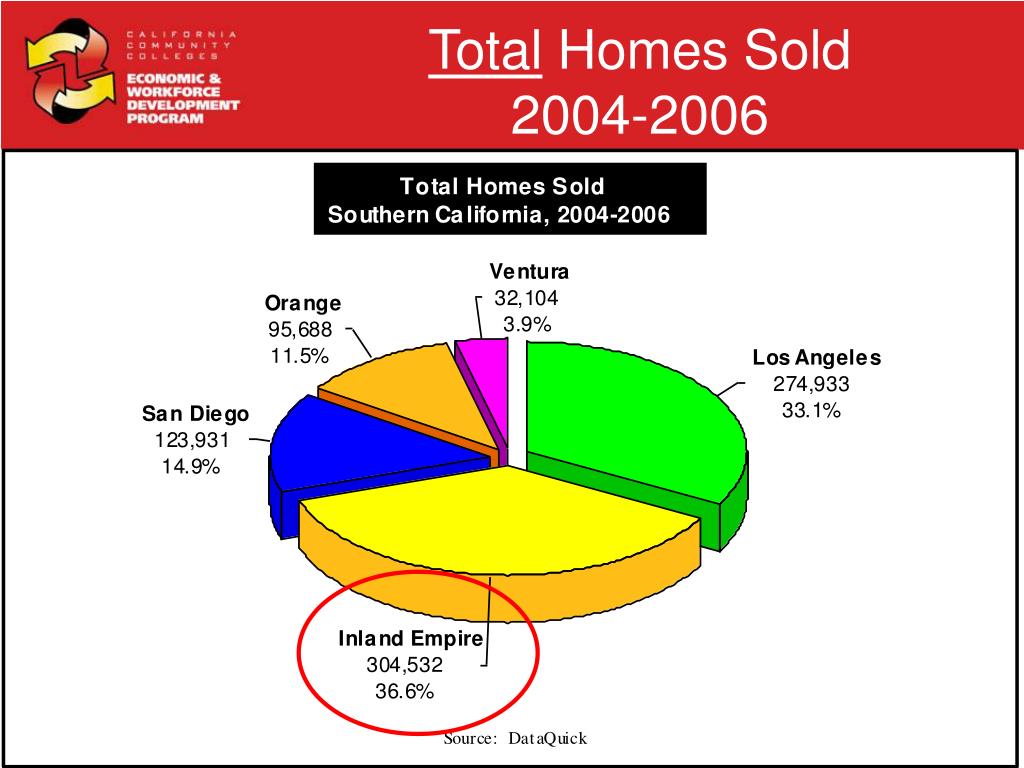 CALIFORNIA COMMUNITY COLLEGES
ECONOMIC & WORKFORCE DEVELOPMENT PROGRAM

Total Homes Sold
2004-2006

Total Homes Sold
Southern California, 2004-2006

Ventura
32,104
3.9%

Orange
95,688
11.5%

Los Angeles
274,933
33.1%

San Diego
123,931
14.9%

Inland Empire
304,532
36.6%

Source: DataQuick